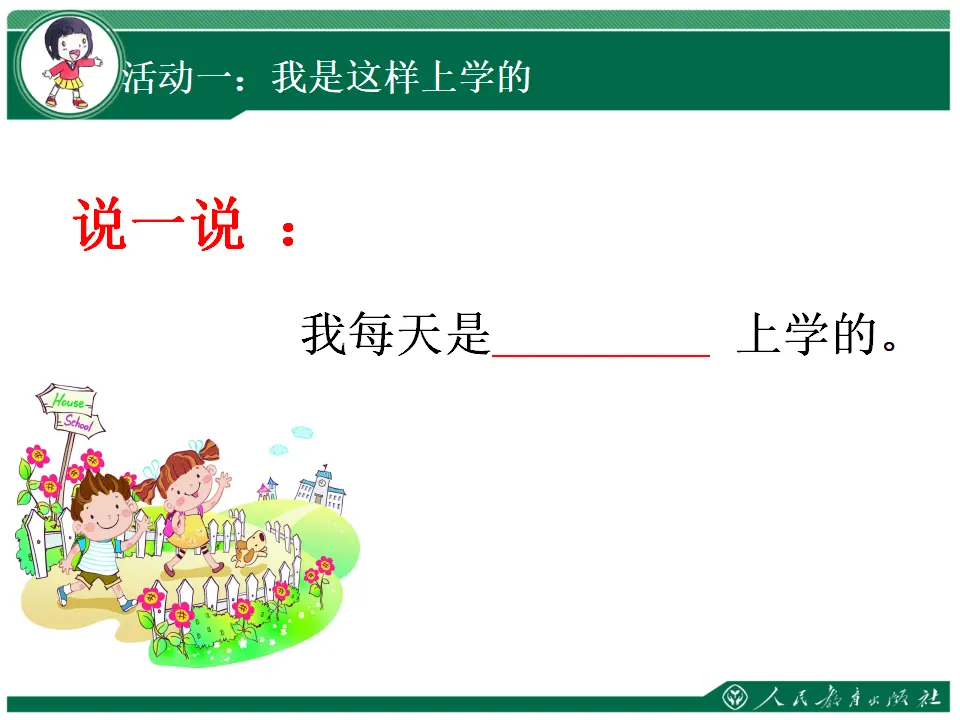 活动一：我是这样上学的

说一说 ：

我每天是__________ 上学的。

House
School

人民教育出版社